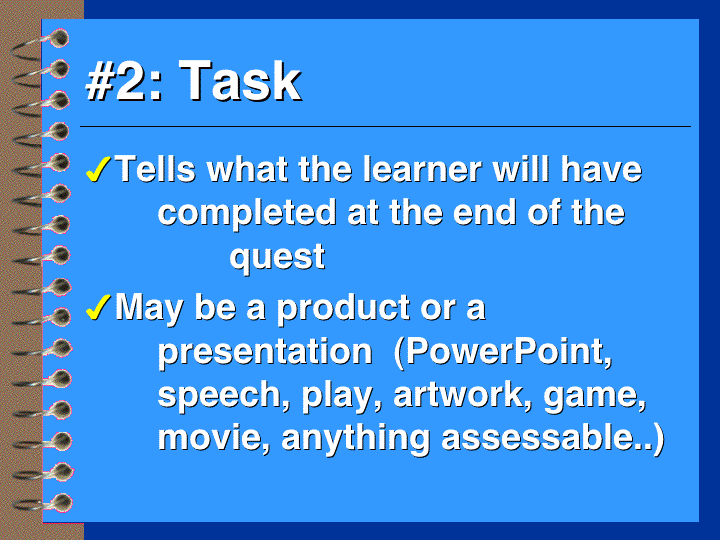 #2: Task

✓Tells what the learner will have completed at the end of the quest

✓May be a product or a presentation (PowerPoint, speech, play, artwork, game, movie, anything assessable..)